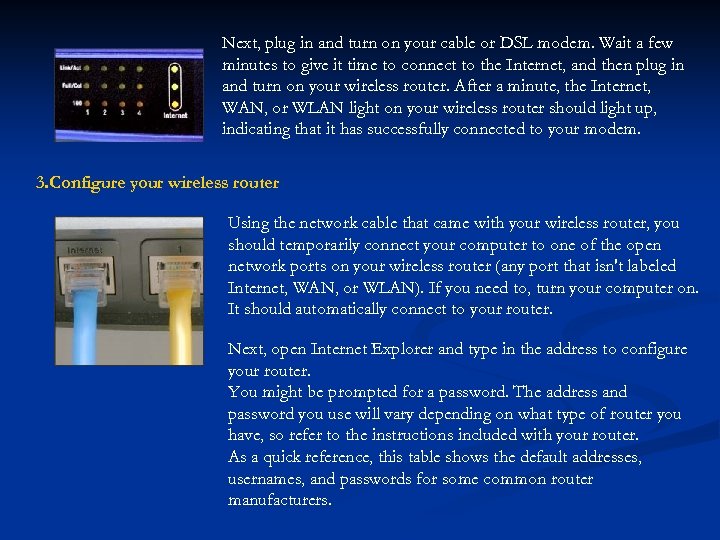 Link/Act
Full/Col
100
1 2 3 4
Internet

Next, plug in and turn on your cable or DSL modem. Wait a few minutes to give it time to connect to the Internet, and then plug in and turn on your wireless router. After a minute, the Internet, WAN, or WLAN light on your wireless router should light up, indicating that it has successfully connected to your modem.

3.Configure your wireless router

Internet
1

Using the network cable that came with your wireless router, you should temporarily connect your computer to one of the open network ports on your wireless router (any port that isn't labeled Internet, WAN, or WLAN). If you need to, turn your computer on. It should automatically connect to your router.

Next, open Internet Explorer and type in the address to configure your router.
You might be prompted for a password. The address and password you use will vary depending on what type of router you have, so refer to the instructions included with your router.
As a quick reference, this table shows the default addresses, usernames, and passwords for some common router manufacturers.